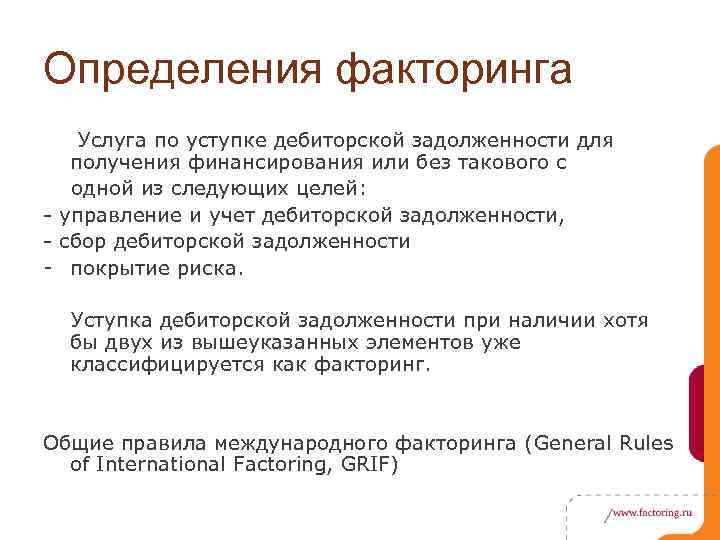 Определения факторинга

Услуга по уступке дебиторской задолженности для получения финансирования или без такового с одной из следующих целей:
- управление и учет дебиторской задолженности,
- сбор дебиторской задолженности
- покрытие риска.

Уступка дебиторской задолженности при наличии хотя бы двух из вышеуказанных элементов уже классифицируется как факторинг.

Общие правила международного факторинга (General Rules of International Factoring, GRIF)

/www.factoring.ru